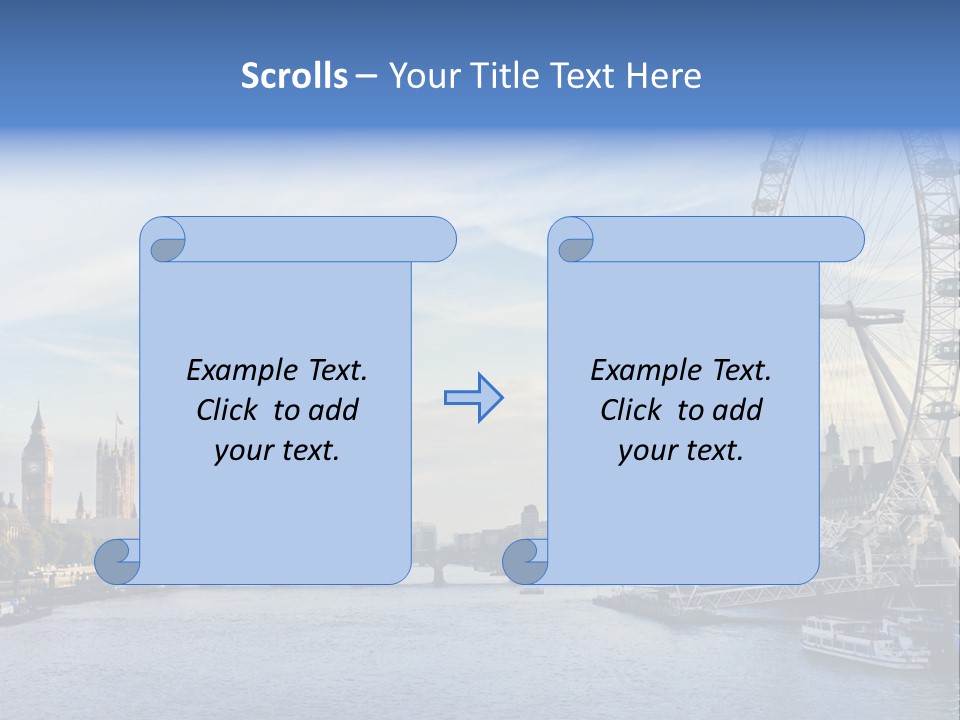 Scrolls – Your Title Text Here

Example Text. Click to add your text.

Example Text. Click to add your text.